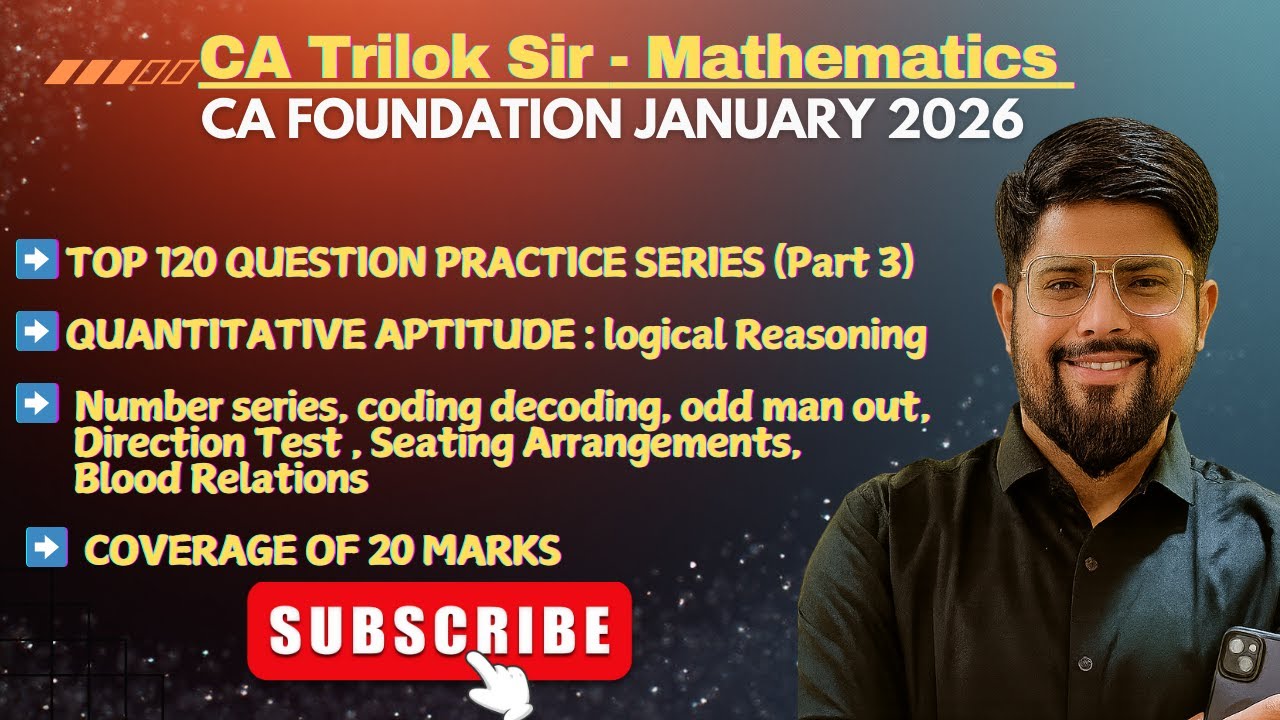 CA Trilok Sir - Mathematics
CA FOUNDATION JANUARY 2026

➡️ TOP 120 QUESTION PRACTICE SERIES (Part 3)

➡️ QUANTITATIVE APTITUDE : logical Reasoning

➡️ Number series, coding decoding, odd man out, Direction Test , Seating Arrangements, Blood Relations

➡️ COVERAGE OF 20 MARKS

SUBSCRIBE